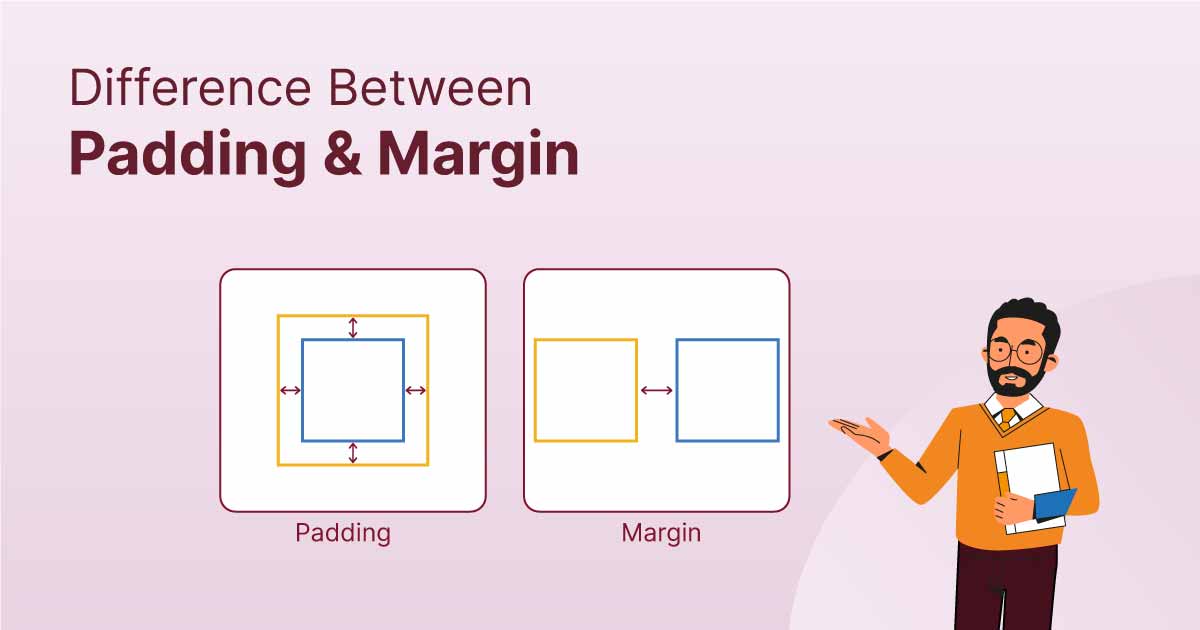 Difference Between
Padding & Margin

Padding

Margin